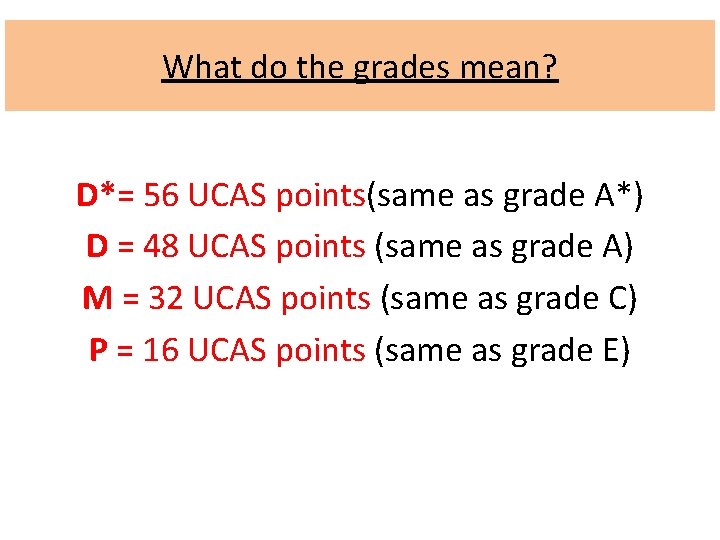 What do the grades mean?

D*= 56 UCAS points(same as grade A*)
D = 48 UCAS points (same as grade A)
M = 32 UCAS points (same as grade C)
P = 16 UCAS points (same as grade E)